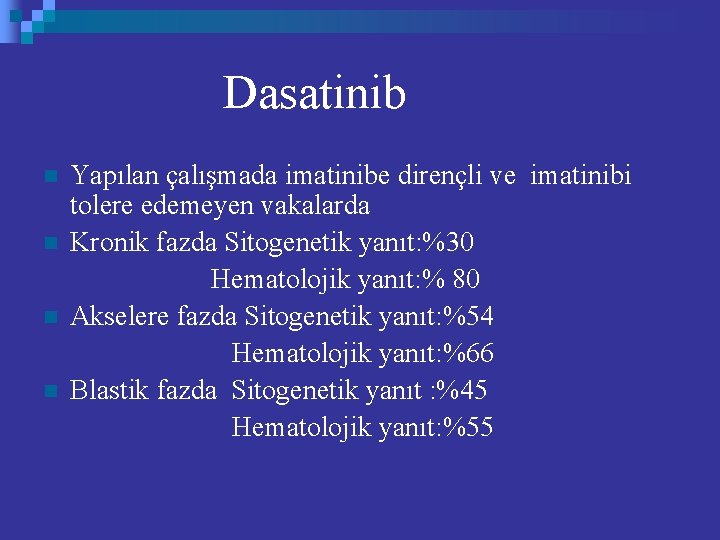 Dasatinib

Yapılan çalışmada imatinibe dirençli ve imatinibi tolere edemeyen vakalarda

Kronik fazda Sitogenetik yanıt:%30
Hematolojik yanıt:% 80

Akselere fazda Sitogenetik yanıt:%54
Hematolojik yanıt:%66

Blastik fazda Sitogenetik yanıt :%45
Hematolojik yanıt:%55